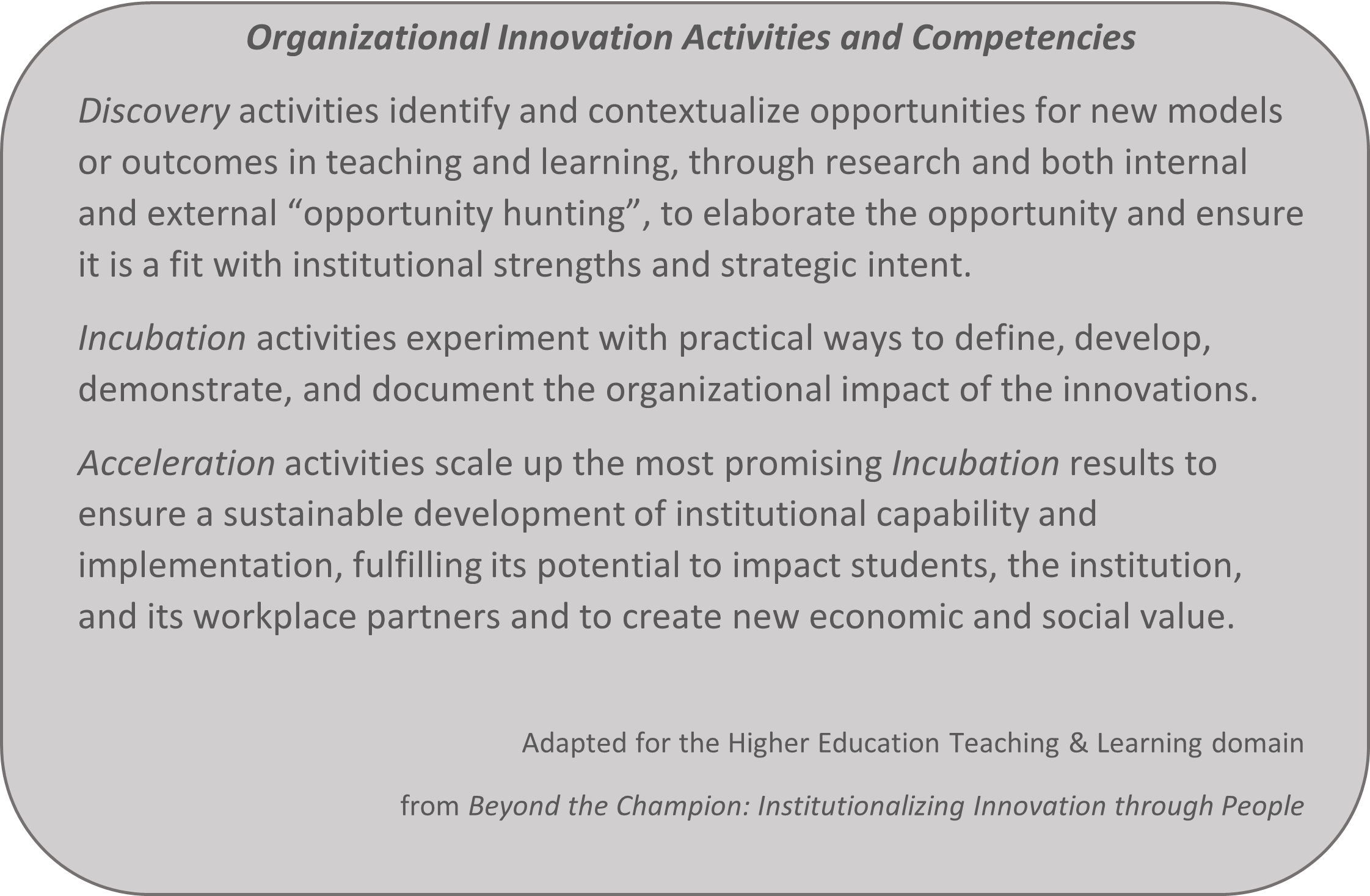 Organizational Innovation Activities and Competencies

Discovery activities identify and contextualize opportunities for new models or outcomes in teaching and learning, through research and both internal and external “opportunity hunting”, to elaborate the opportunity and ensure it is a fit with institutional strengths and strategic intent.

Incubation activities experiment with practical ways to define, develop, demonstrate, and document the organizational impact of the innovations.

Acceleration activities scale up the most promising Incubation results to ensure a sustainable development of institutional capability and implementation, fulfilling its potential to impact students, the institution, and its workplace partners and to create new economic and social value.

Adapted for the Higher Education Teaching & Learning domain

from Beyond the Champion: Institutionalizing Innovation through People